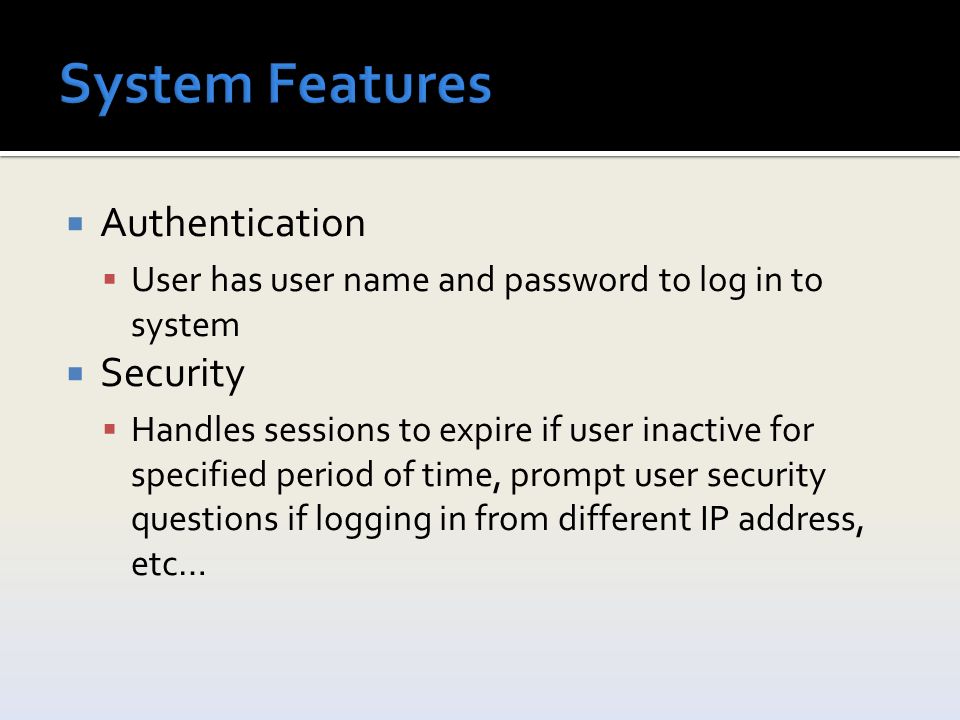 System Features

Authentication

User has user name and password to log in to system

Security

Handles sessions to expire if user inactive for specified period of time, prompt user security questions if logging in from different IP address, etc…